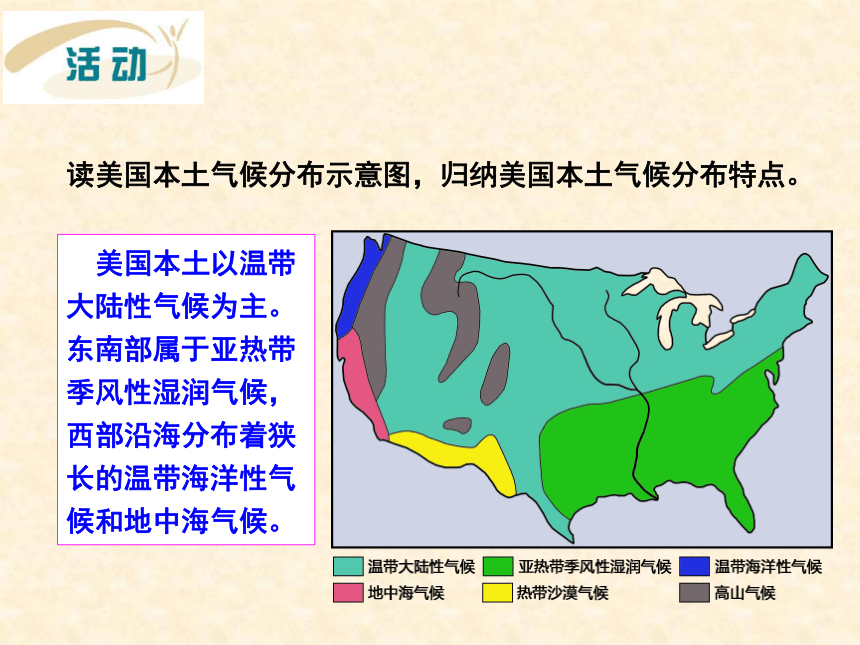 活动

读美国本土气候分布示意图，归纳美国本土气候分布特点。

美国本土以温带大陆性气候为主。东南部属于亚热带季风性湿润气候，西部沿海分布着狭长的温带海洋性气候和地中海气候。

温带大陆性气候
亚热带季风性湿润气候
温带海洋性气候
地中海气候
热带沙漠气候
高山气候